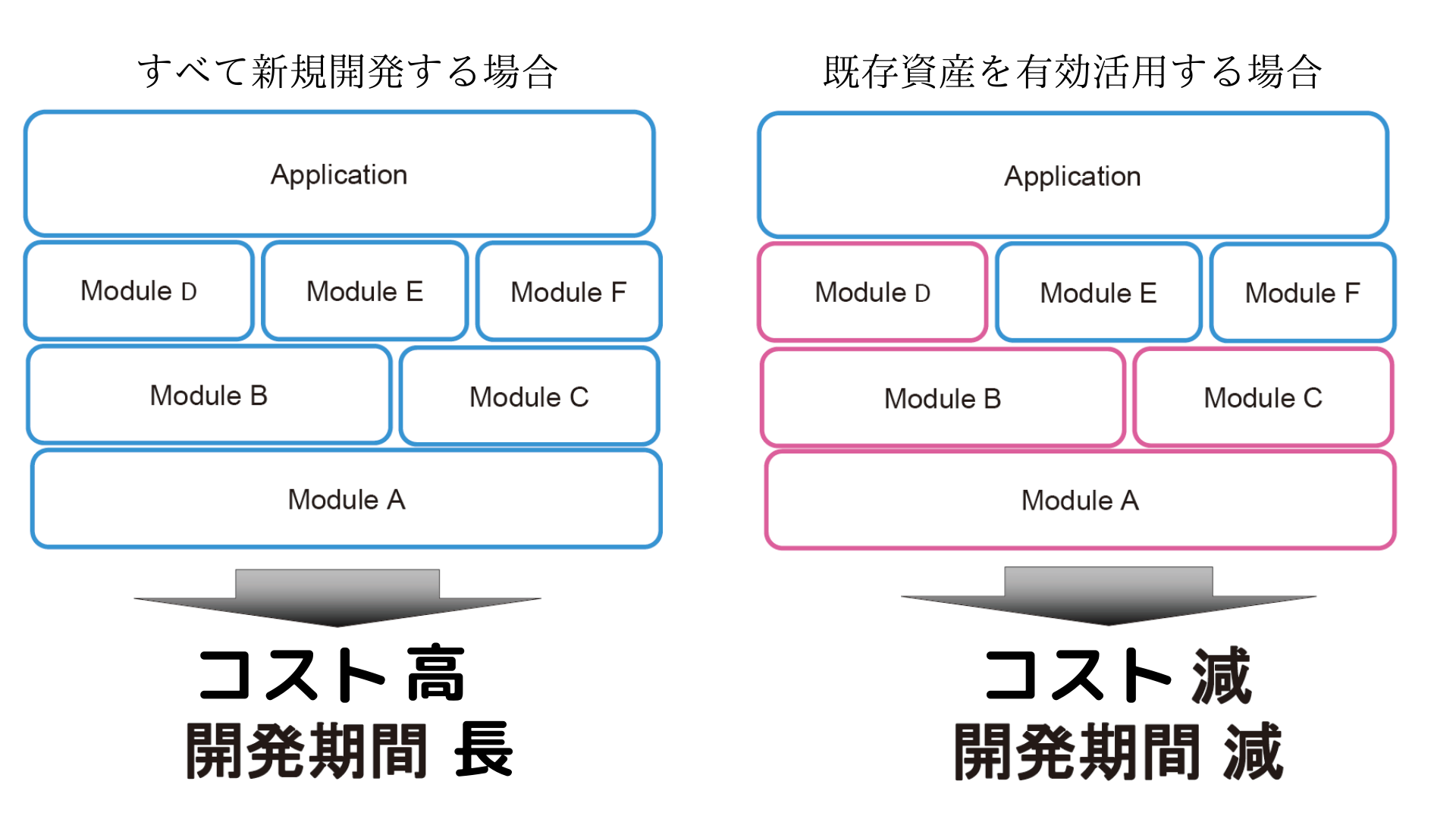 すべて新規開発する場合

Application

Module D

Module E

Module F

Module B

Module C

Module A

コスト 高
開発期間 長

既存資産を有効活用する場合

Application

Module D

Module E

Module F

Module B

Module C

Module A

コスト 減
開発期間 減